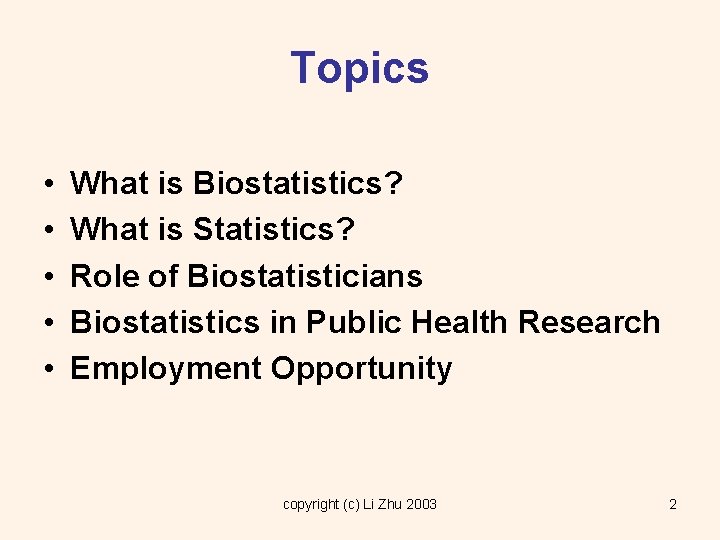 Topics

• What is Biostatistics?
• What is Statistics?
• Role of Biostatisticians
• Biostatistics in Public Health Research
• Employment Opportunity

copyright (c) Li Zhu 2003

2